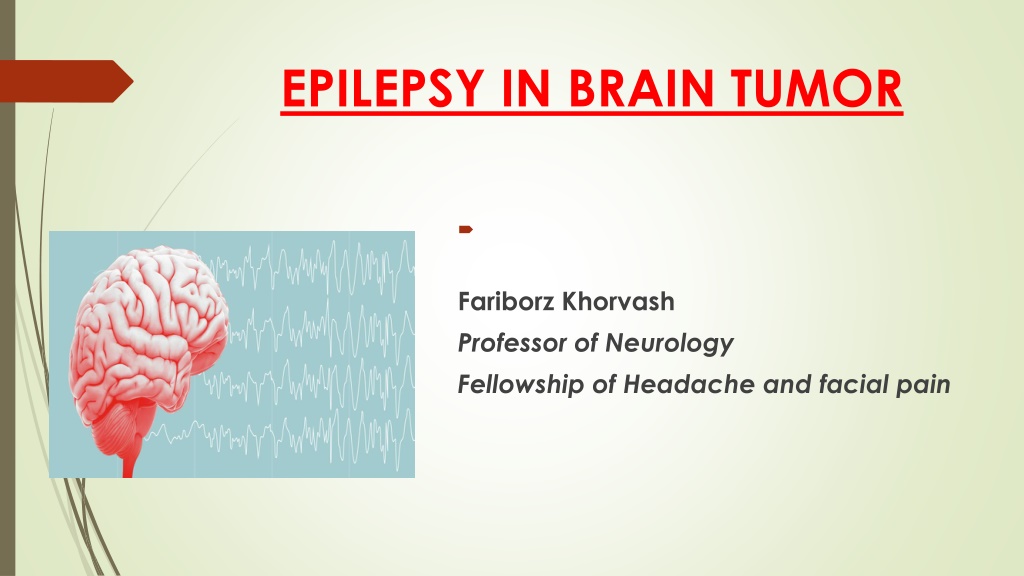 EPILEPSY IN BRAIN TUMOR

Fariborz Khorvash
Professor of Neurology
Fellowship of Headache and facial pain